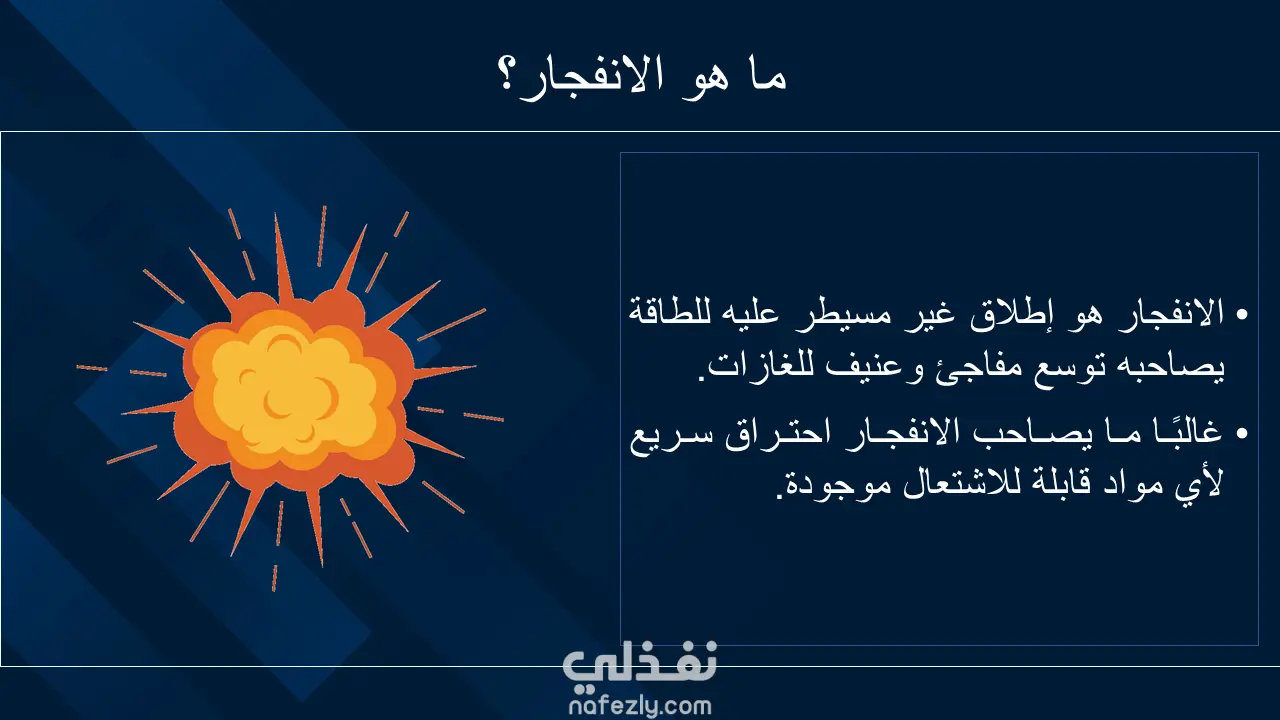 ما هو الانفجار؟

• الانفجار هو إطلاق غير مسيطر عليه للطاقة يصاحبه توسع مفاجئ وعنيف للغازات.

• غالبًا ما يصاحب الانفجار احتراق سريع لأي مواد قابلة للاشتعال موجودة.

نفذلي
nafezly.com